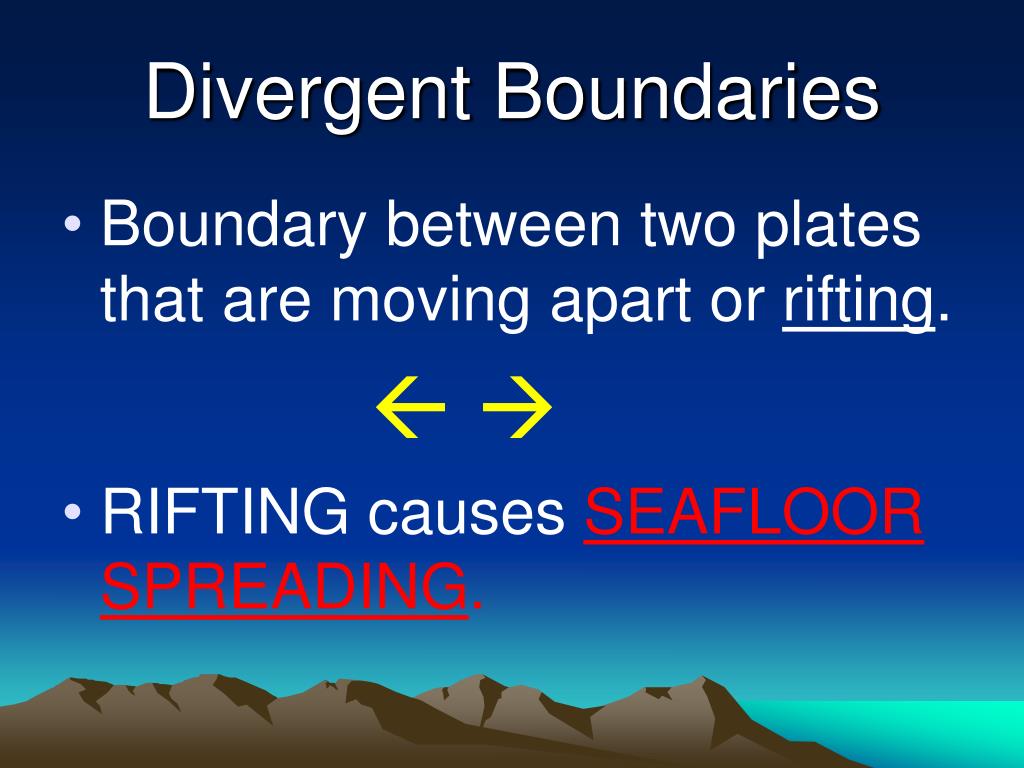 Divergent Boundaries

• Boundary between two plates that are moving apart or rifting.

← →

• RIFTING causes SEAFLOOR SPREADING.